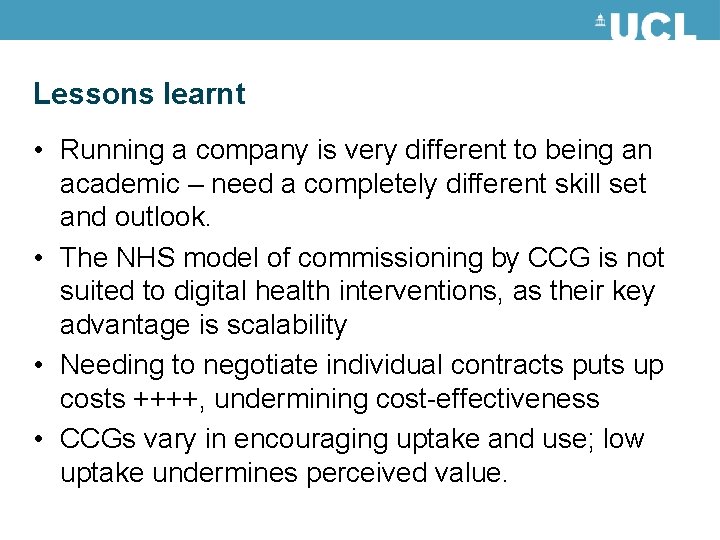 UCL

Lessons learnt

• Running a company is very different to being an academic – need a completely different skill set and outlook.

• The NHS model of commissioning by CCG is not suited to digital health interventions, as their key advantage is scalability

• Needing to negotiate individual contracts puts up costs ++++, undermining cost-effectiveness

• CCGs vary in encouraging uptake and use; low uptake undermines perceived value.